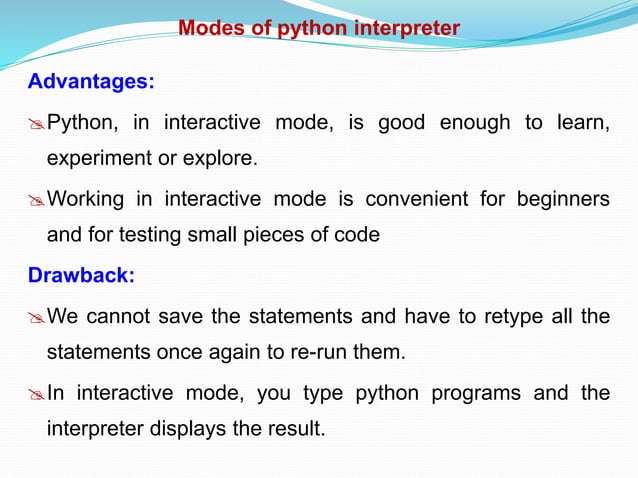 Modes of python interpreter

Advantages:

Python, in interactive mode, is good enough to learn, experiment or explore.

Working in interactive mode is convenient for beginners and for testing small pieces of code

Drawback:

We cannot save the statements and have to retype all the statements once again to re-run them.

In interactive mode, you type python programs and the interpreter displays the result.